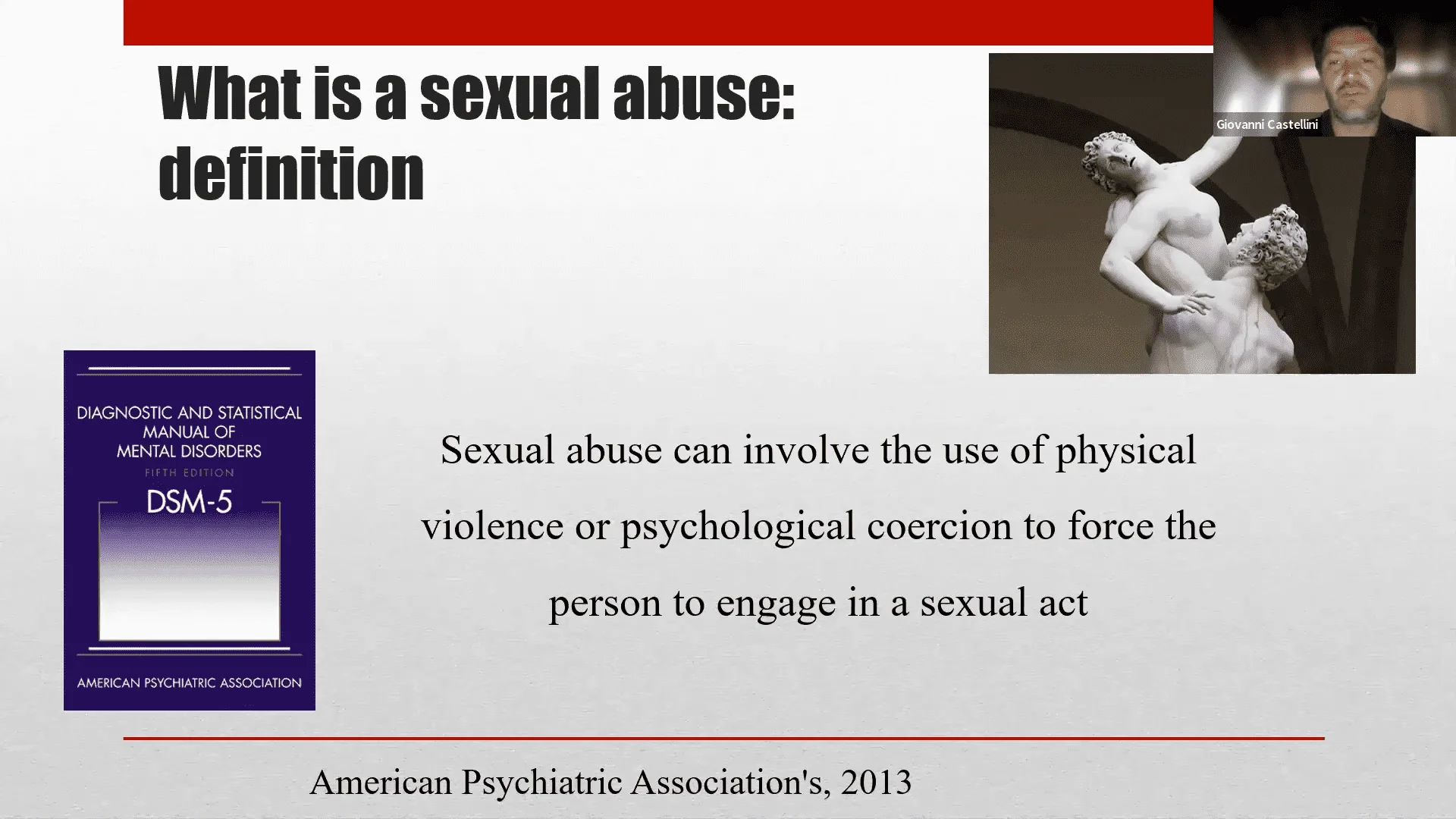 What is a sexual abuse: definition

Giovanni Castellini

DIAGNOSTIC AND STATISTICAL MANUAL OF MENTAL DISORDERS
FIFTH EDITION
DSM-5
AMERICAN PSYCHIATRIC ASSOCIATION

Sexual abuse can involve the use of physical violence or psychological coercion to force the person to engage in a sexual act

American Psychiatric Association's, 2013